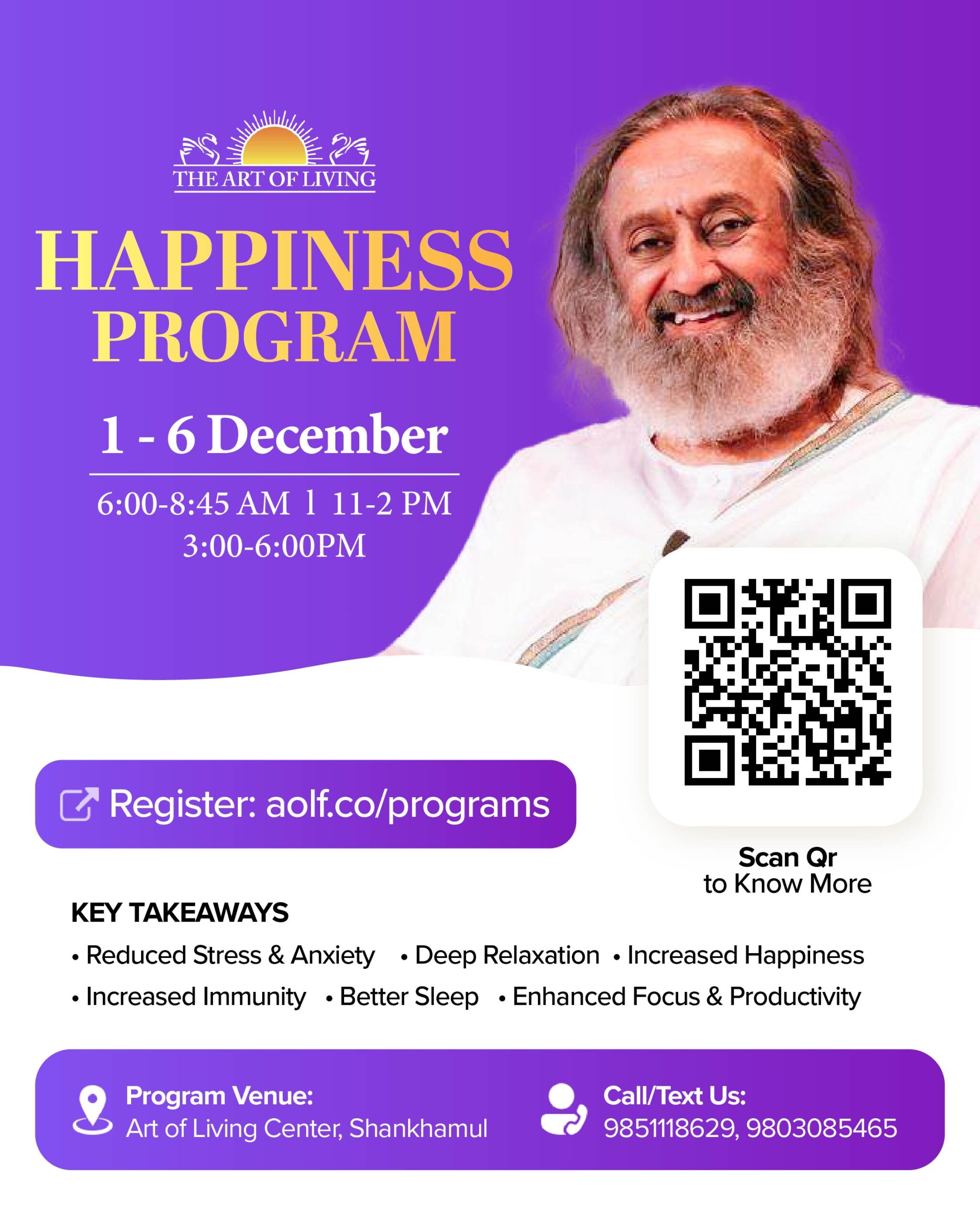 THE ART OF LIVING

HAPPINESS PROGRAM

1 - 6 December

6:00-8:45 AM | 11-2 PM
3:00-6:00PM

Register: aolf.co/programs

Scan Qr
to Know More

KEY TAKEAWAYS

• Reduced Stress & Anxiety • Deep Relaxation • Increased Happiness
• Increased Immunity • Better Sleep • Enhanced Focus & Productivity

Program Venue:
Art of Living Center, Shankhamul

Call/Text Us:
9851118629, 9803085465